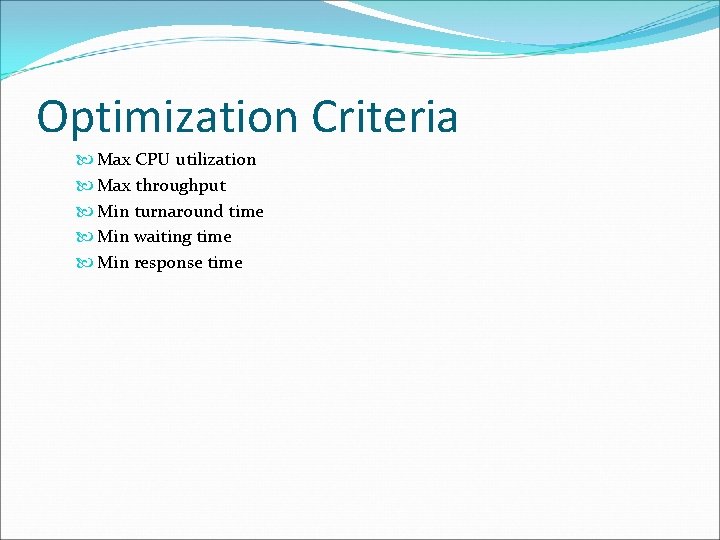 Optimization Criteria

Max CPU utilization
Max throughput
Min turnaround time
Min waiting time
Min response time